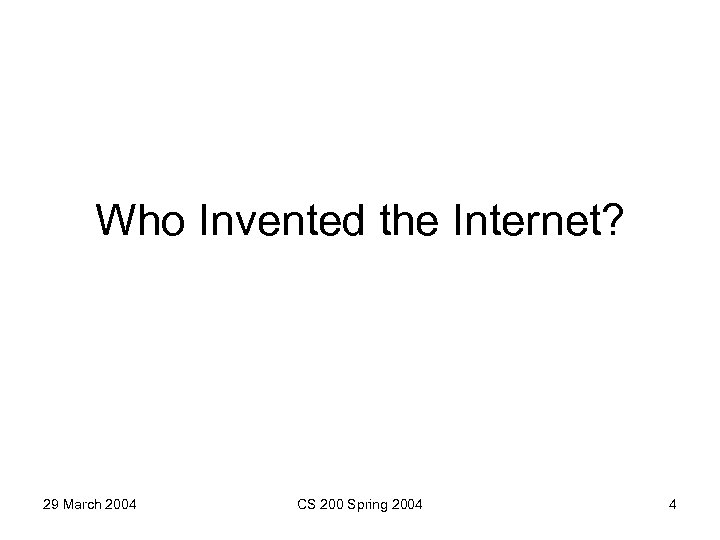 Who Invented the Internet?

29 March 2004

CS 200 Spring 2004

4